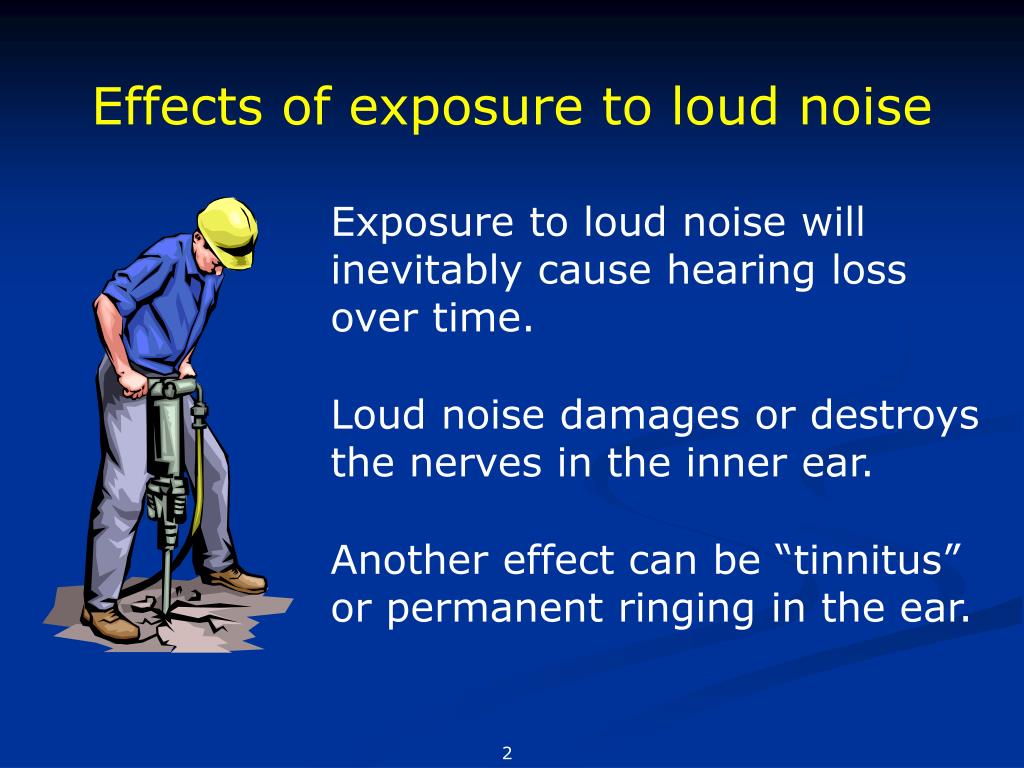 Effects of exposure to loud noise

Exposure to loud noise will inevitably cause hearing loss over time.

Loud noise damages or destroys the nerves in the inner ear.

Another effect can be “tinnitus” or permanent ringing in the ear.

2